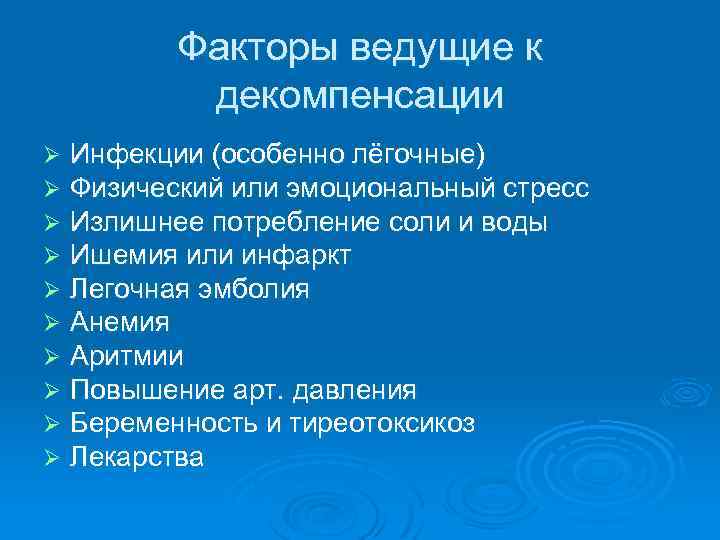 Факторы ведущие к декомпенсации

➢ Инфекции (особенно лёгочные)
➢ Физический или эмоциональный стресс
➢ Излишнее потребление соли и воды
➢ Ишемия или инфаркт
➢ Легочная эмболия
➢ Анемия
➢ Аритмии
➢ Повышение арт. давления
➢ Беременность и тиреотоксикоз
➢ Лекарства